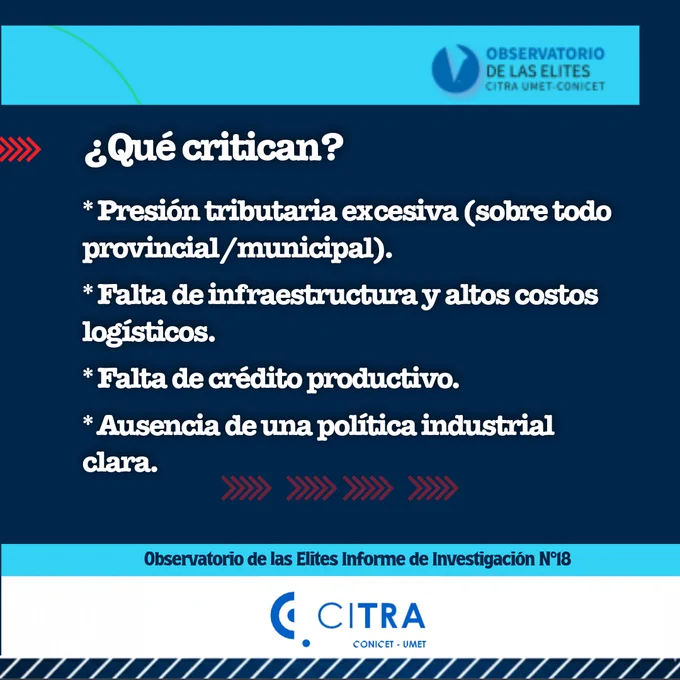 OBSERVATORIO
DE LAS ELITES
CITRA UMET-CONICET

¿Qué critican?

* Presión tributaria excesiva (sobre todo provincial/municipal).

* Falta de infraestructura y altos costos logísticos.

* Falta de crédito productivo.

* Ausencia de una política industrial clara.

Observatorio de las Elites Informe de Investigación N°18

CITRA
CONICET - UMET